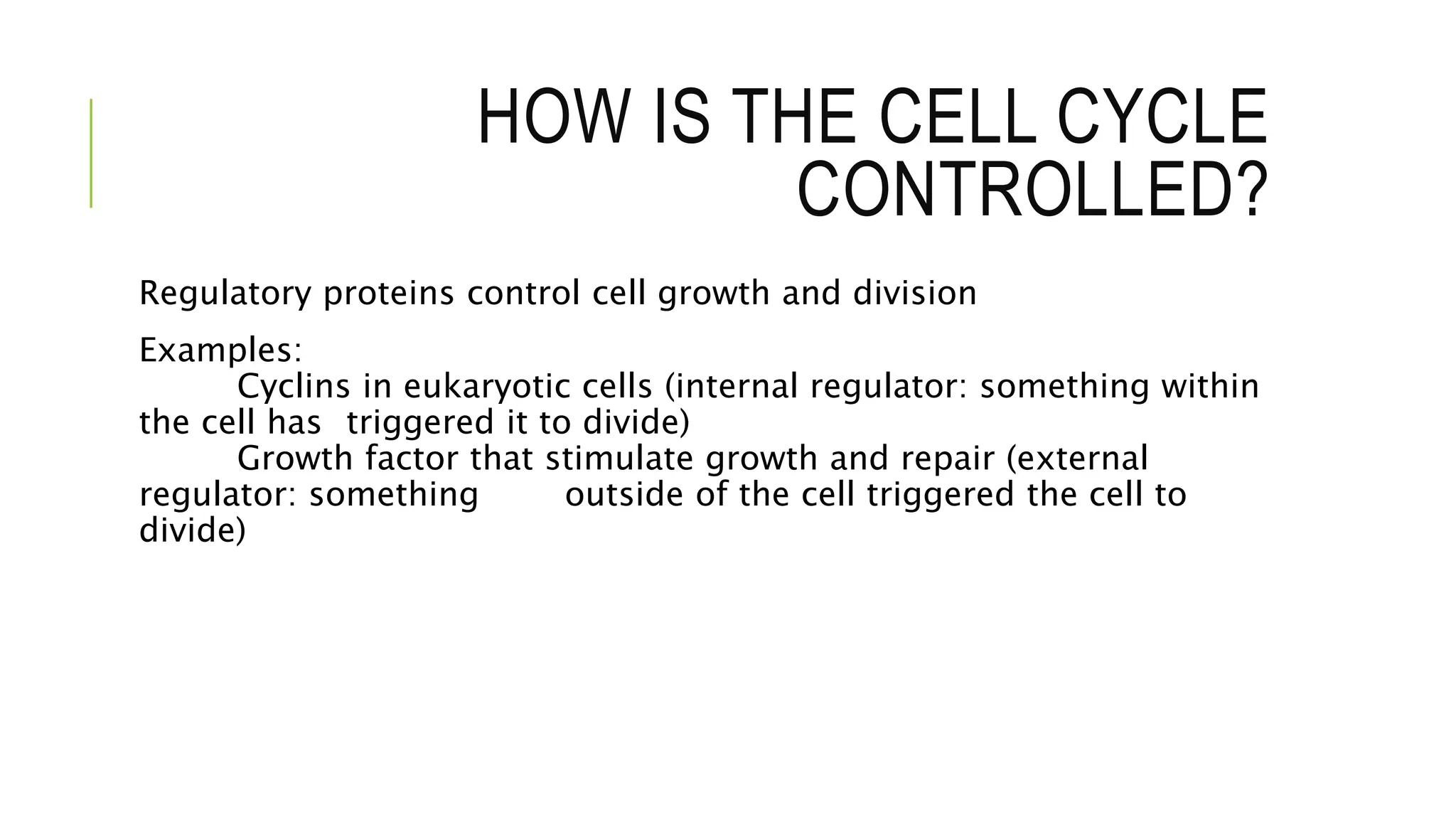 HOW IS THE CELL CYCLE CONTROLLED?

Regulatory proteins control cell growth and division

Examples:
Cyclins in eukaryotic cells (internal regulator: something within the cell has triggered it to divide)
Growth factor that stimulate growth and repair (external regulator: something outside of the cell triggered the cell to divide)